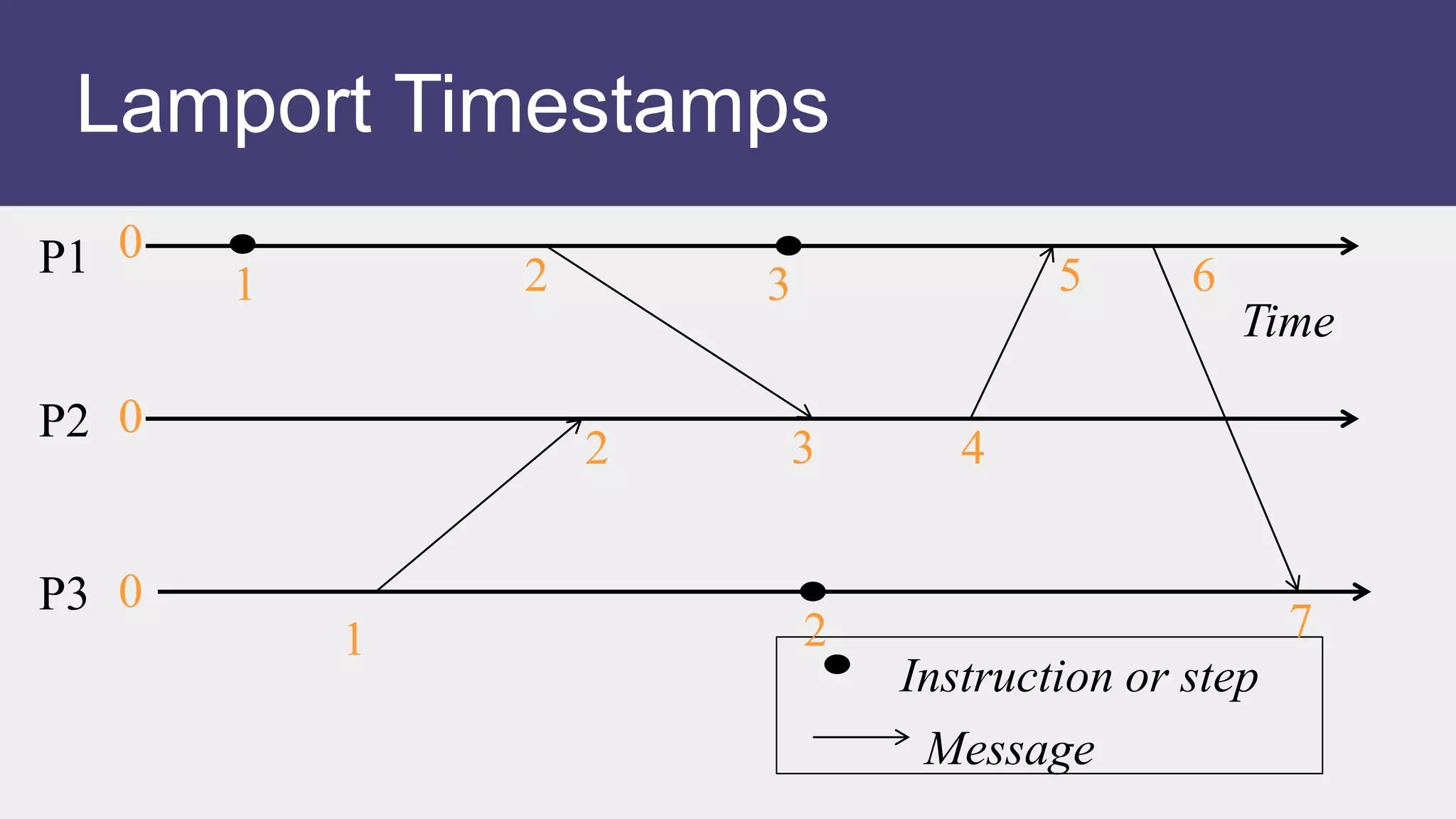 Lamport Timestamps

P1 0 1 2 3 5 6

Time

P2 0 2 3 4

P3 0 1 2 7

Instruction or step

Message